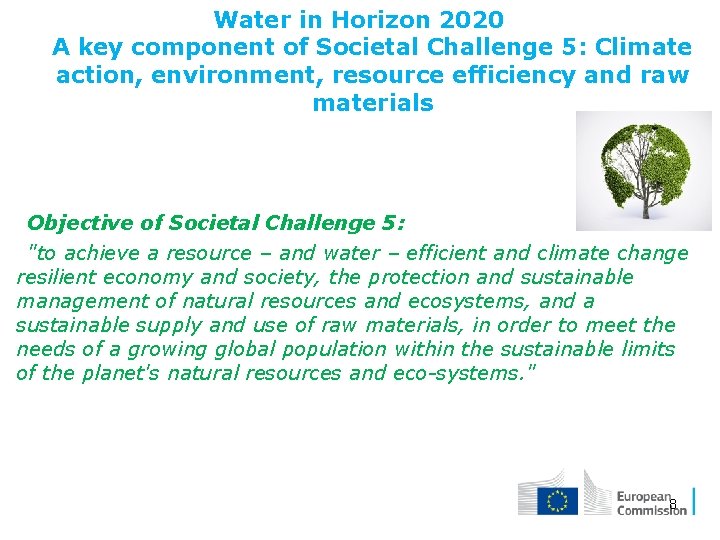 Water in Horizon 2020
A key component of Societal Challenge 5: Climate action, environment, resource efficiency and raw materials

Objective of Societal Challenge 5:

"to achieve a resource – and water – efficient and climate change resilient economy and society, the protection and sustainable management of natural resources and ecosystems, and a sustainable supply and use of raw materials, in order to meet the needs of a growing global population within the sustainable limits of the planet's natural resources and eco-systems."

European Commission

8